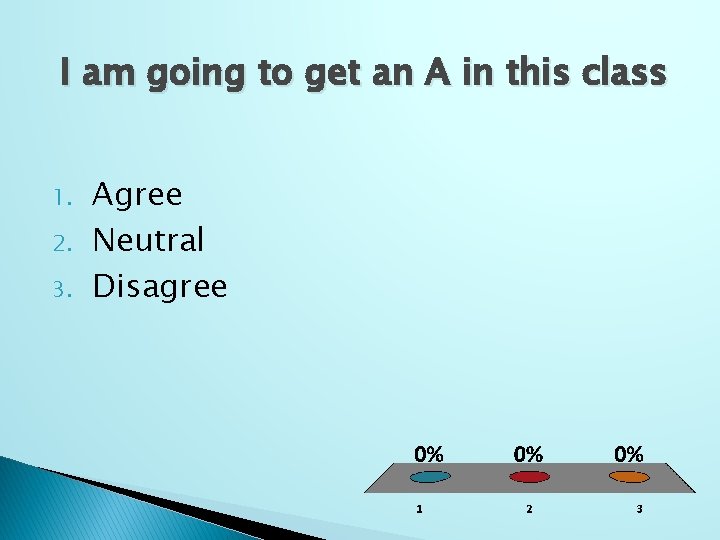 I am going to get an A in this class

1. Agree
2. Neutral
3. Disagree

0% 0% 0%

1 2 3